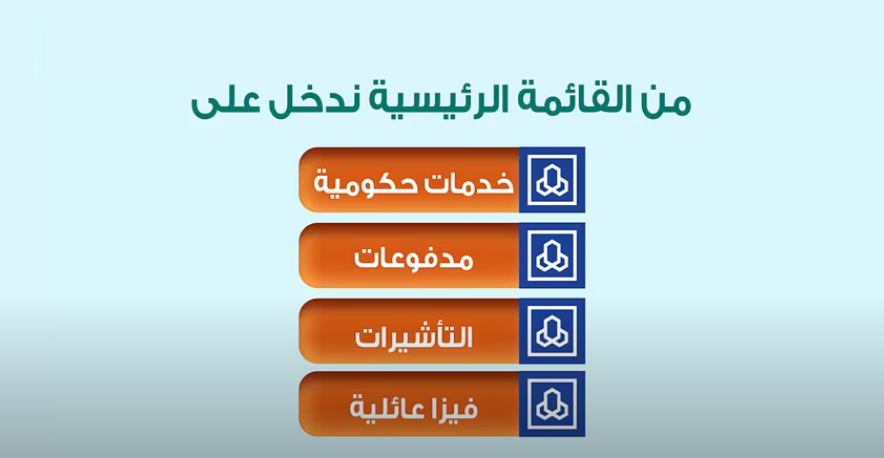 من القائمة الرئيسية ندخل على

خدمات حكومية

مدفوعات

التأشيرات

فيزا عائلية